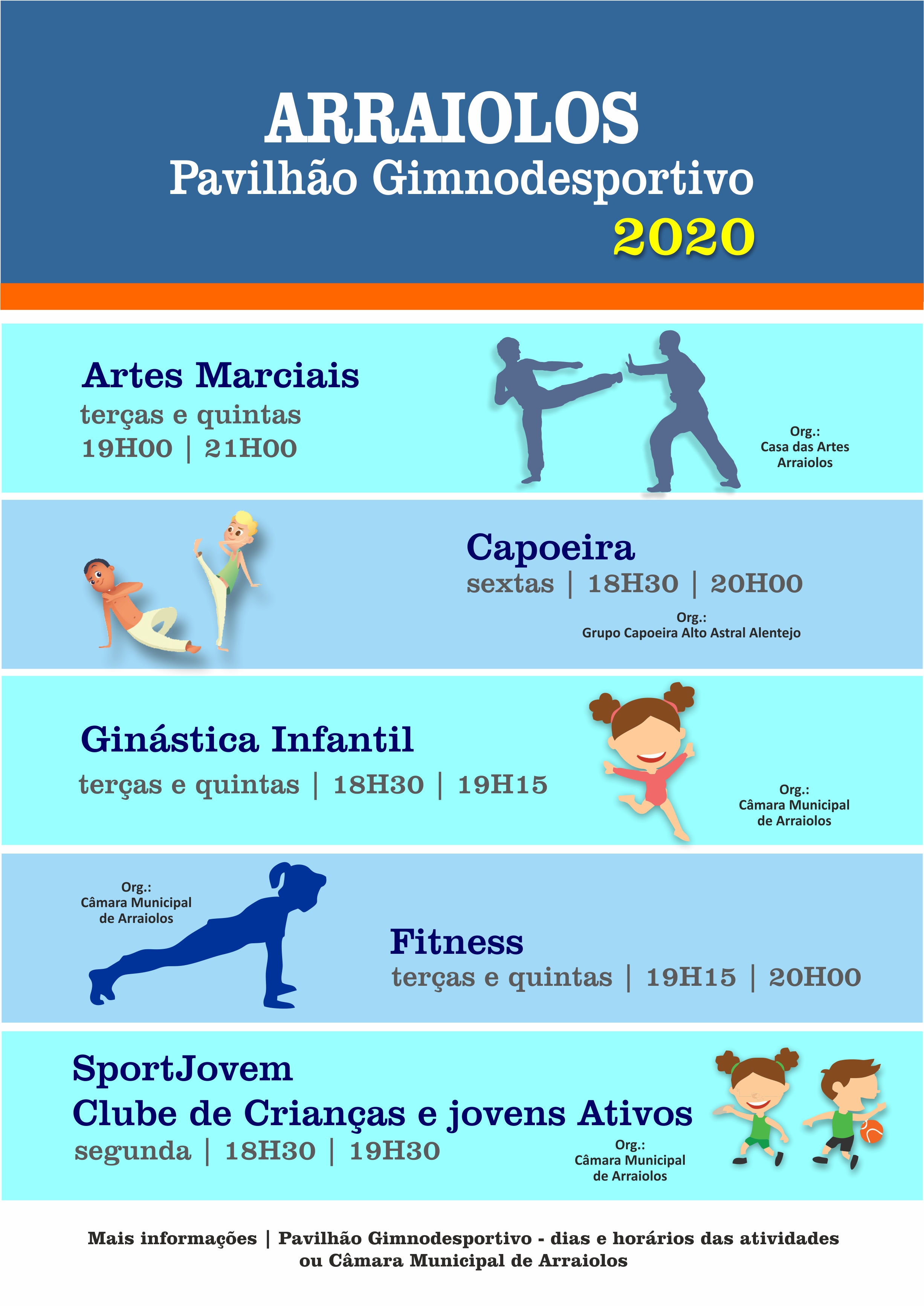 ARRAIOLOS
Pavilhão Gimnodesportivo
2020

Artes Marciais
terças e quintas
19H00 | 21H00

Org.:
Casa das Artes
Arraiolos

Capoeira
sextas | 18H30 | 20H00

Org.:
Grupo Capoeira Alto Astral Alentejo

Ginástica Infantil
terças e quintas | 18H30 | 19H15

Org.:
Câmara Municipal
de Arraiolos

Org.:
Câmara Municipal
de Arraiolos

Fitness
terças e quintas | 19H15 | 20H00

SportJovem
Clube de Crianças e jovens Ativos
segunda | 18H30 | 19H30

Org.:
Câmara Municipal
de Arraiolos

Mais informações | Pavilhão Gimnodesportivo - dias e horários das atividades ou Câmara Municipal de Arraiolos